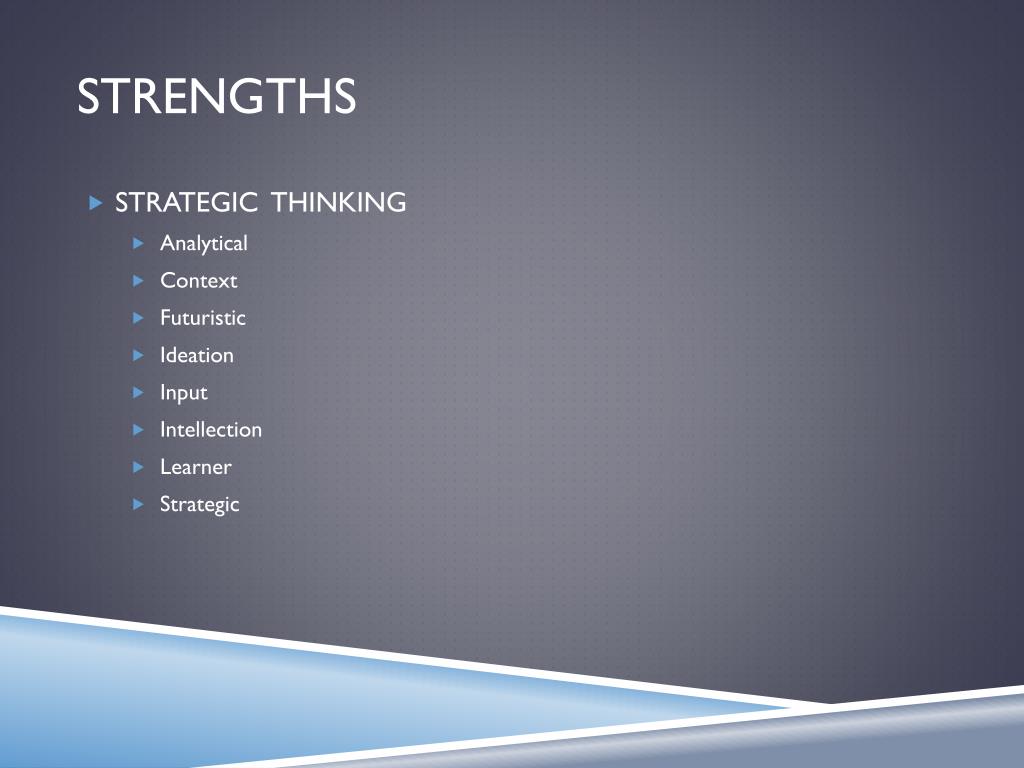 STRENGTHS

STRATEGIC THINKING
Analytical
Context
Futuristic
Ideation
Input
Intellection
Learner
Strategic